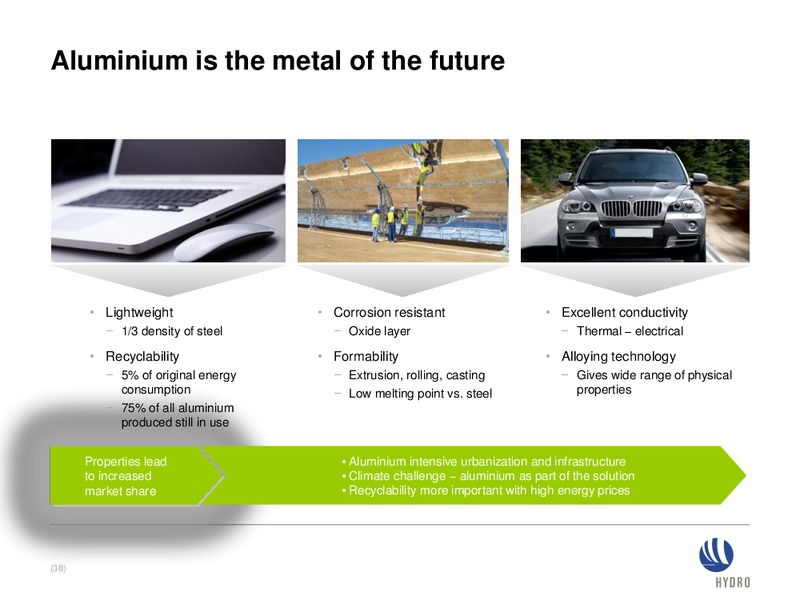 Aluminium is the metal of the future

• Lightweight
− 1/3 density of steel
• Recyclability
− 5% of original energy consumption
− 75% of all aluminium produced still in use

• Corrosion resistant
− Oxide layer
• Formability
− Extrusion, rolling, casting
− Low melting point vs. steel

• Excellent conductivity
− Thermal – electrical
• Alloying technology
− Gives wide range of physical properties

Properties lead to increased market share

• Aluminium intensive urbanization and infrastructure
• Climate challenge – aluminium as part of the solution
• Recyclability more important with high energy prices

(38)

HYDRO